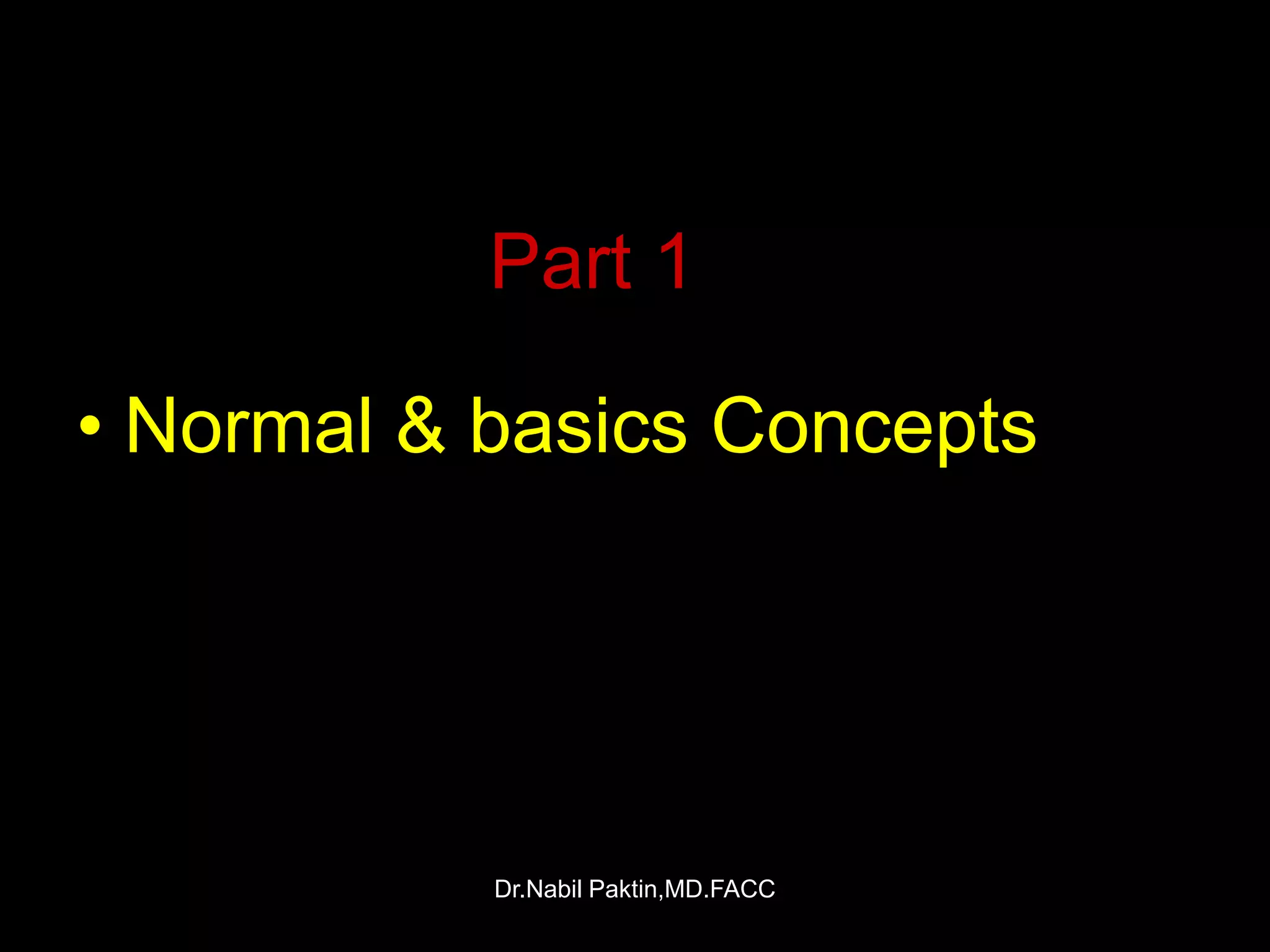 Part 1

• Normal & basics Concepts

Dr.Nabil Paktin,MD.FACC